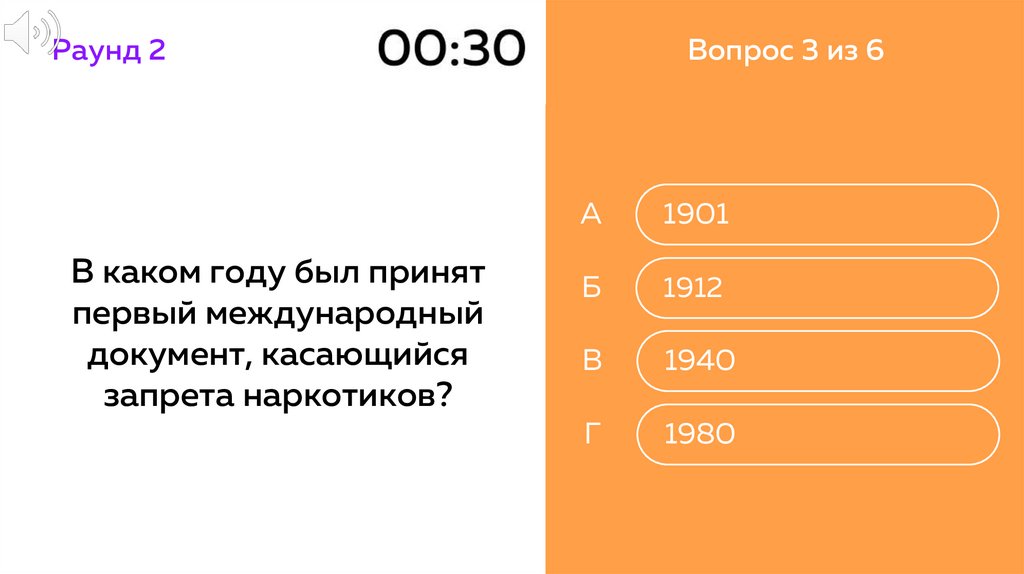 Раунд 2

00:30

Вопрос 3 из 6

В каком году был принят первый международный документ, касающийся запрета наркотиков?

А 1901

Б 1912

В 1940

Г 1980